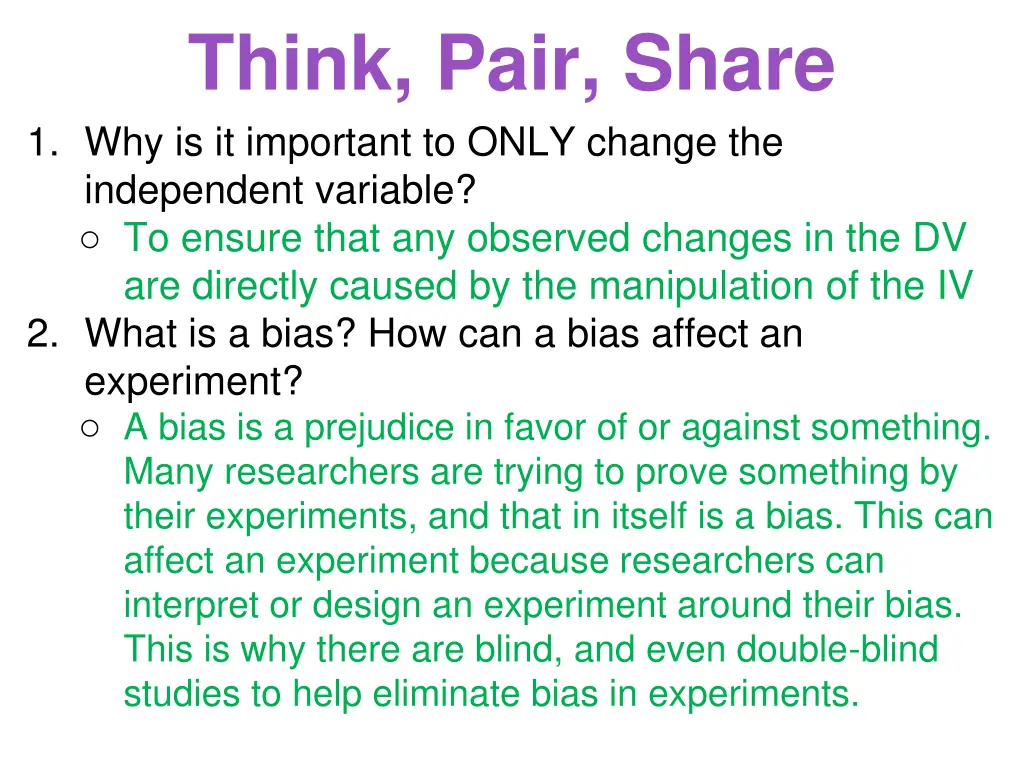 Think, Pair, Share

1. Why is it important to ONLY change the independent variable?
   ○ To ensure that any observed changes in the DV are directly caused by the manipulation of the IV
2. What is a bias? How can a bias affect an experiment?
   ○ A bias is a prejudice in favor of or against something. Many researchers are trying to prove something by their experiments, and that in itself is a bias. This can affect an experiment because researchers can interpret or design an experiment around their bias. This is why there are blind, and even double-blind studies to help eliminate bias in experiments.